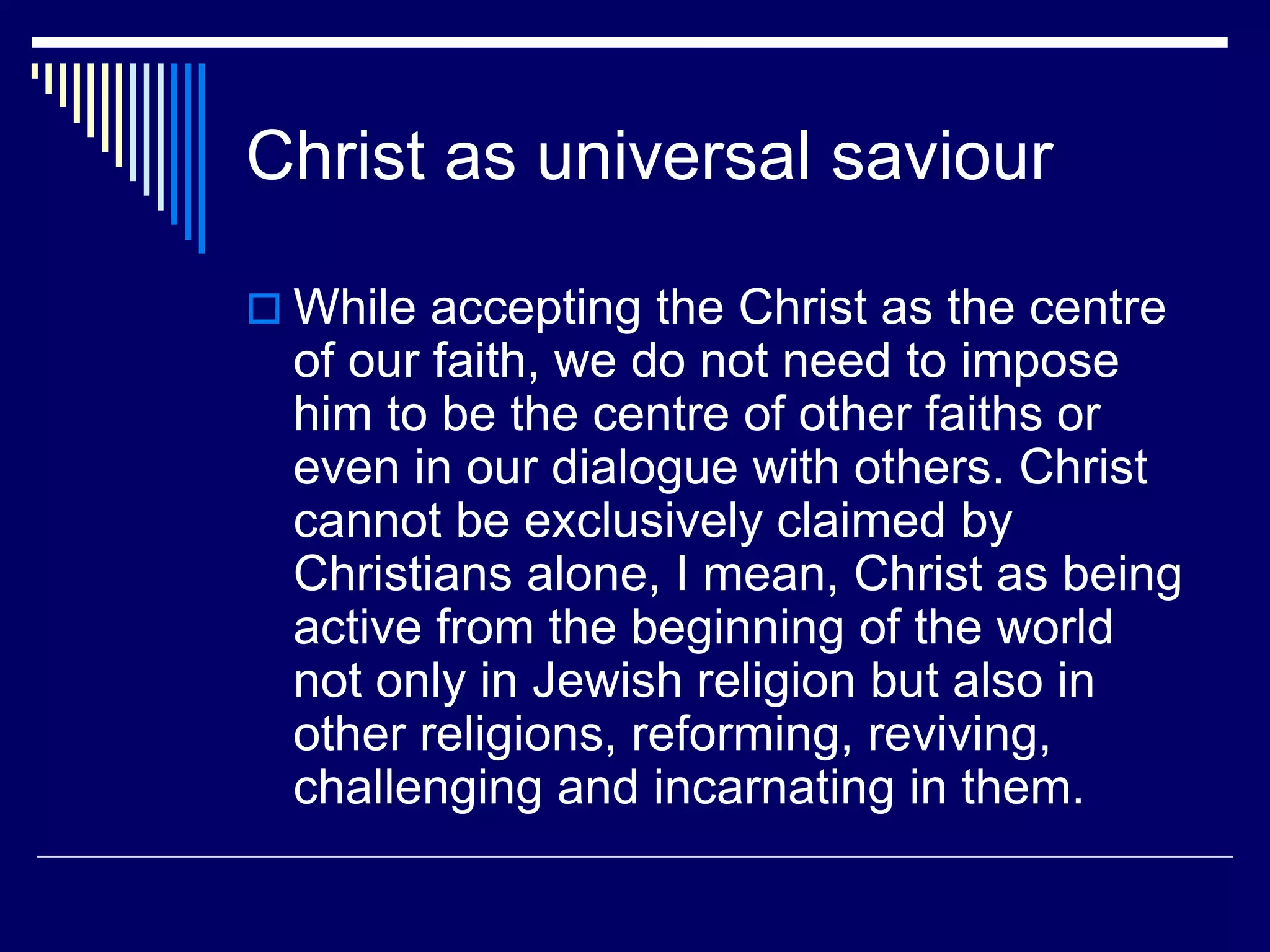 Christ as universal saviour

While accepting the Christ as the centre of our faith, we do not need to impose him to be the centre of other faiths or even in our dialogue with others. Christ cannot be exclusively claimed by Christians alone, I mean, Christ as being active from the beginning of the world not only in Jewish religion but also in other religions, reforming, reviving, challenging and incarnating in them.